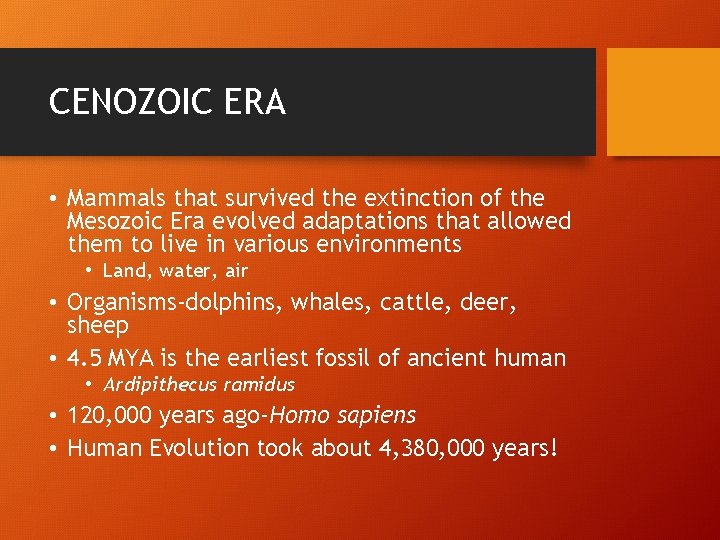 CENOZOIC ERA

• Mammals that survived the extinction of the Mesozoic Era evolved adaptations that allowed them to live in various environments
  • Land, water, air
• Organisms-dolphins, whales, cattle, deer, sheep
• 4.5 MYA is the earliest fossil of ancient human
  • Ardipithecus ramidus
• 120,000 years ago-Homo sapiens
• Human Evolution took about 4,380,000 years!